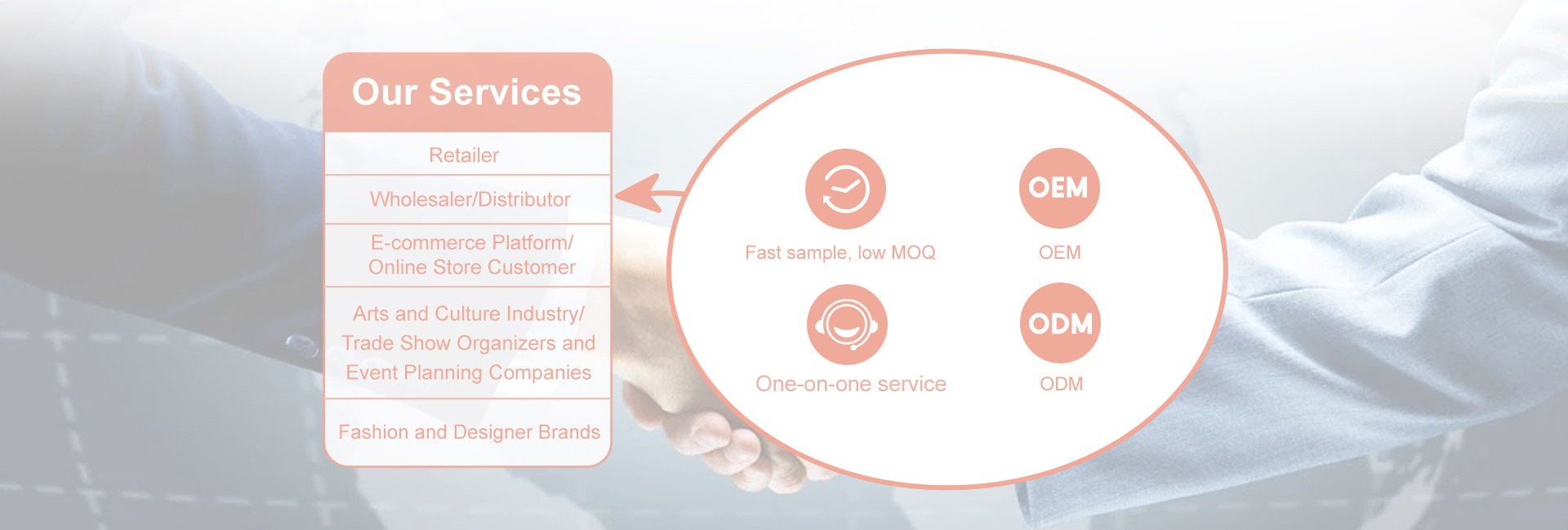 Our Services

Retailer

Wholesaler/Distributor

E-commerce Platform/ Online Store Customer

Arts and Culture Industry/ Trade Show Organizers and Event Planning Companies

Fashion and Designer Brands

Fast sample, low MOQ

OEM

OEM

One-on-one service

ODM

ODM